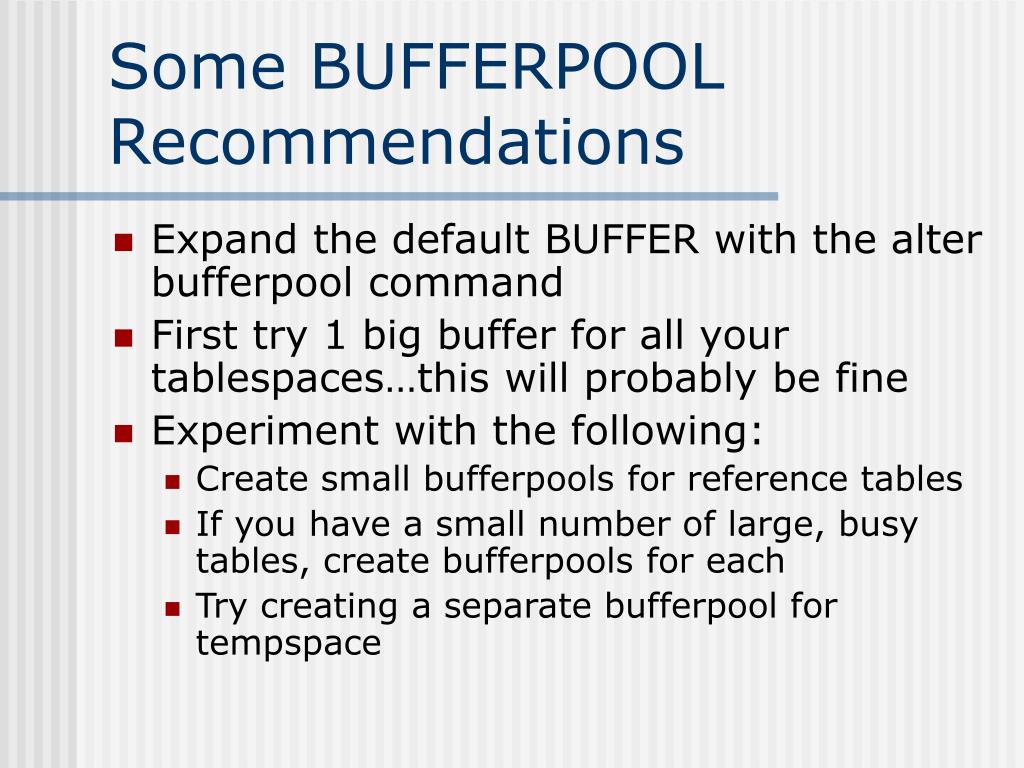 Some BUFFERPOOL Recommendations

Expand the default BUFFER with the alter bufferpool command

First try 1 big buffer for all your tablespaces…this will probably be fine

Experiment with the following:

Create small bufferpools for reference tables

If you have a small number of large, busy tables, create bufferpools for each

Try creating a separate bufferpool for tempspace